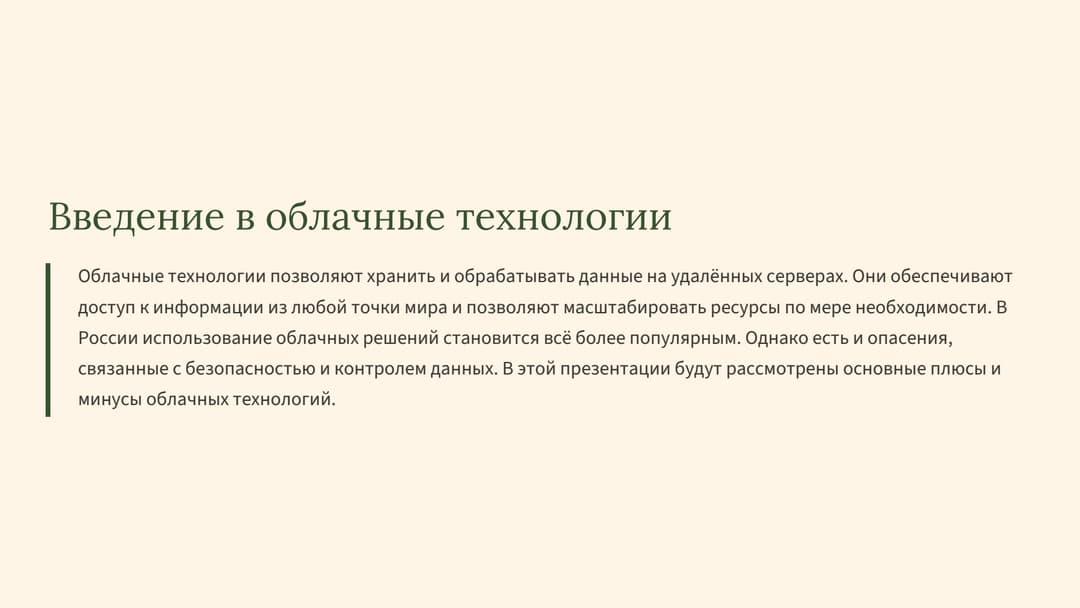 Введение в облачные технологии

Облачные технологии позволяют хранить и обрабатывать данные на удалённых серверах. Они обеспечивают доступ к информации из любой точки мира и позволяют масштабировать ресурсы по мере необходимости. В России использование облачных решений становится всё более популярным. Однако есть и опасения, связанные с безопасностью и контролем данных. В этой презентации будут рассмотрены основные плюсы и минусы облачных технологий.